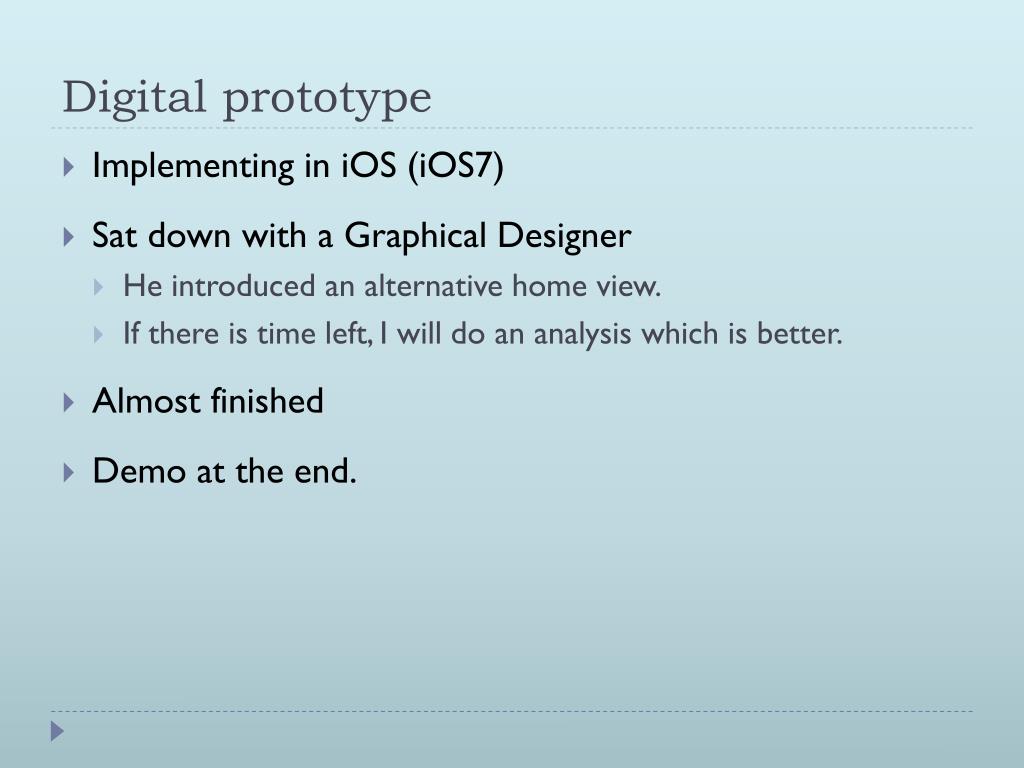 Digital prototype

Implementing in iOS (iOS7)

Sat down with a Graphical Designer

He introduced an alternative home view.

If there is time left, I will do an analysis which is better.

Almost finished

Demo at the end.